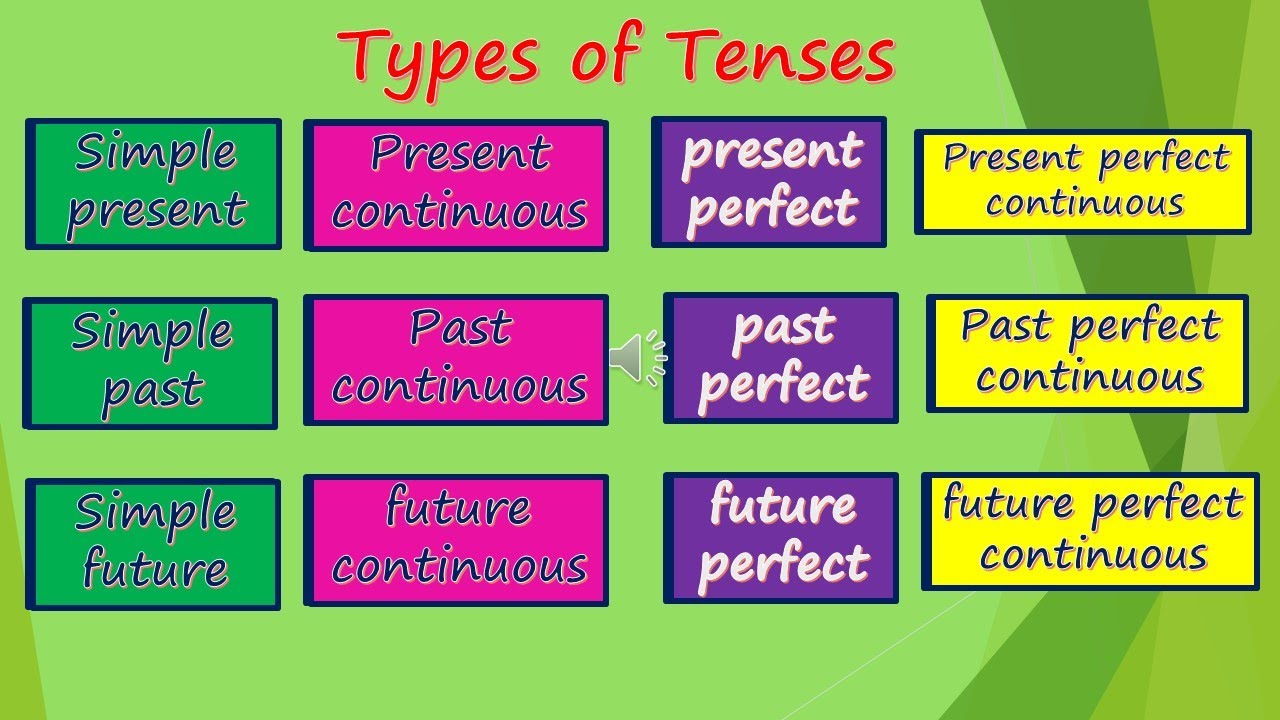 Types of Tenses

Simple present

Present continuous

present perfect

Present perfect continuous

Simple past

Past continuous

past perfect

Past perfect continuous

Simple future

future continuous

future perfect

future perfect continuous